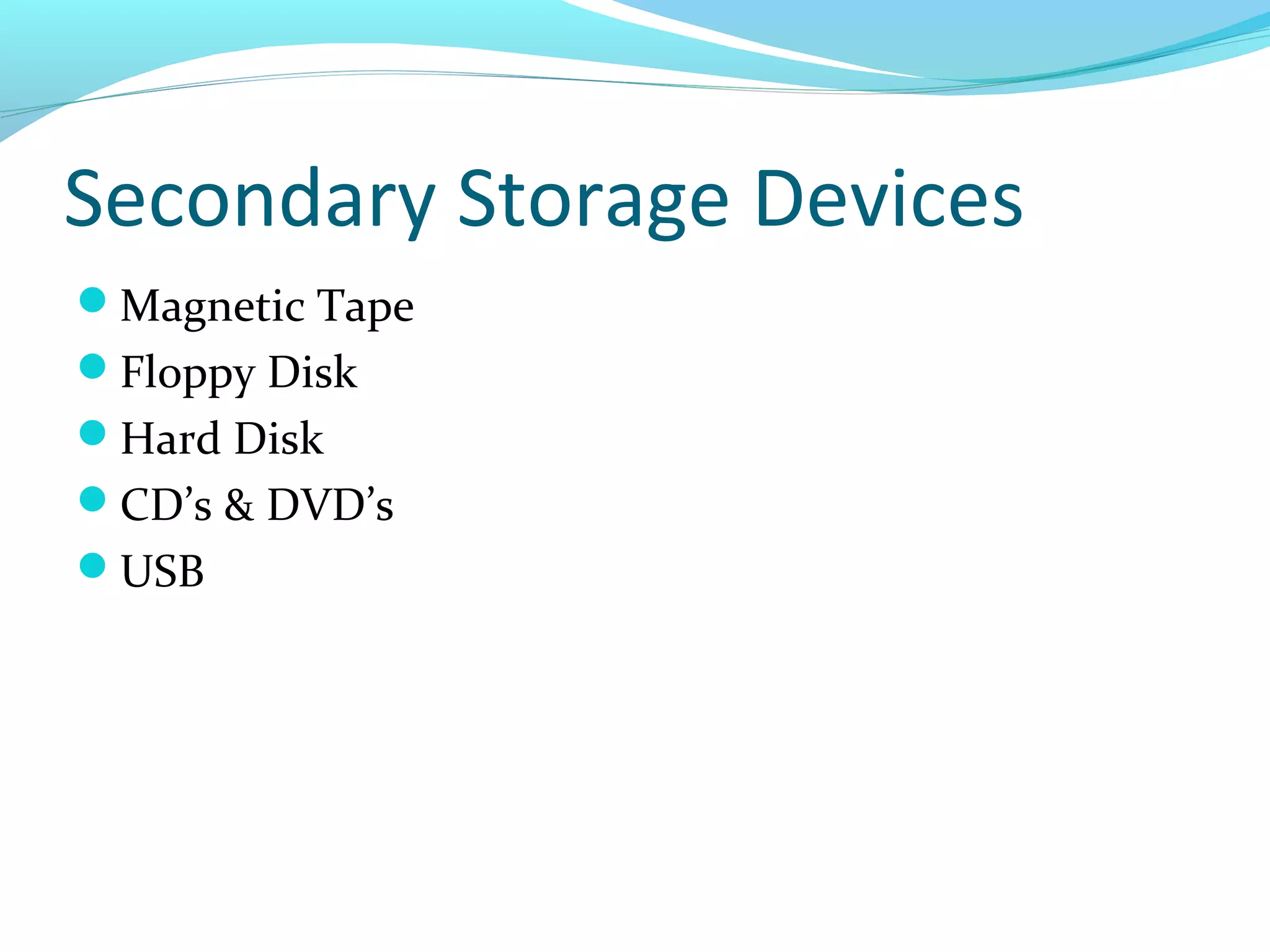 Secondary Storage Devices

- Magnetic Tape
- Floppy Disk
- Hard Disk
- CD’s & DVD’s
- USB